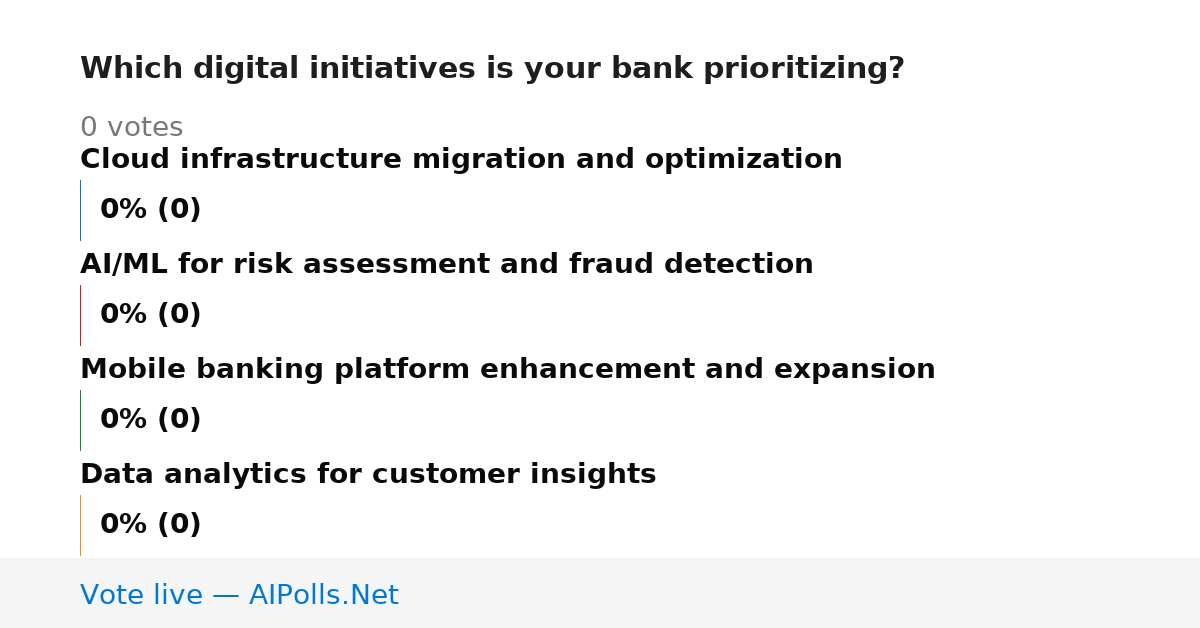 Which digital initiatives is your bank prioritizing?

0 votes

Cloud infrastructure migration and optimization

0% (0)

AI/ML for risk assessment and fraud detection

0% (0)

Mobile banking platform enhancement and expansion

0% (0)

Data analytics for customer insights

0% (0)

Vote live — AIPolls.Net